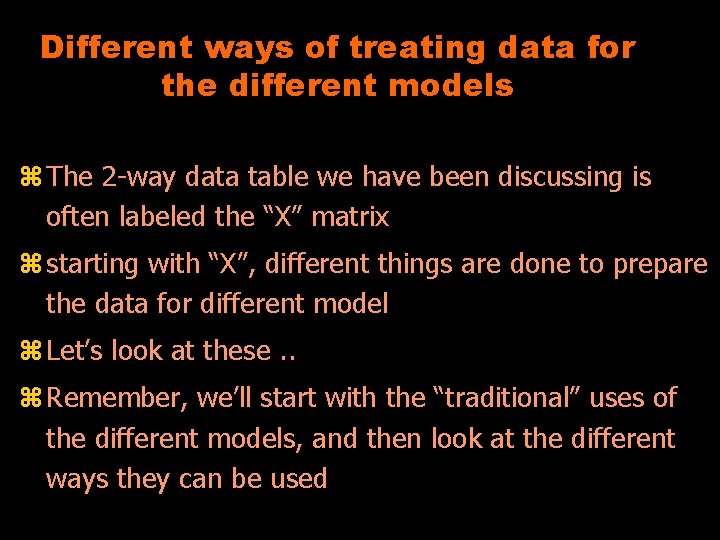 Different ways of treating data for the different models

⌘ The 2-way data table we have been discussing is often labeled the “X” matrix

⌘ starting with “X”, different things are done to prepare the data for different model

⌘ Let’s look at these ..

⌘ Remember, we’ll start with the “traditional” uses of the different models, and then look at the different ways they can be used